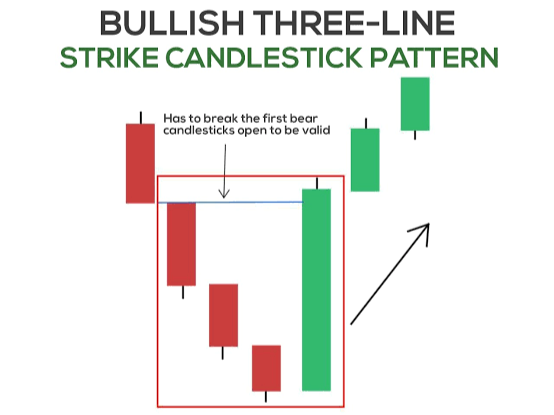 BULLISH THREE-LINE
STRIKE CANDLESTICK PATTERN

Has to break the first bear candlesticks open to be valid